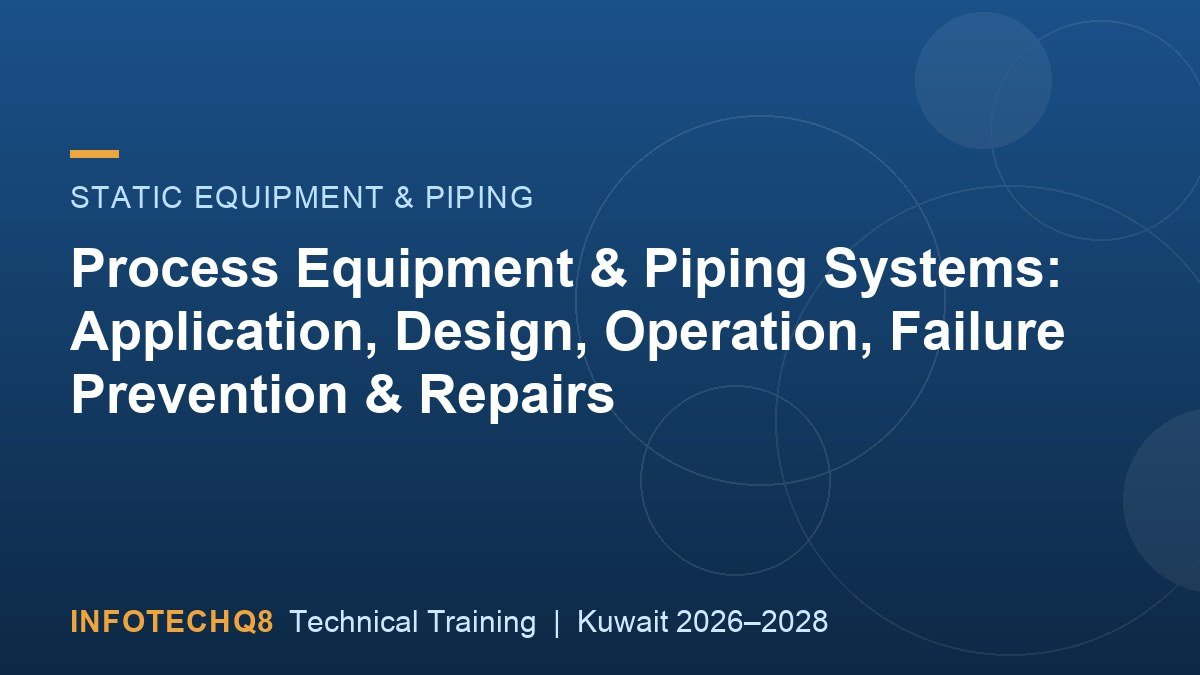 STATIC EQUIPMENT & PIPING

Process Equipment & Piping Systems: Application, Design, Operation, Failure Prevention & Repairs

INFOTECHQ8 Technical Training | Kuwait 2026–2028